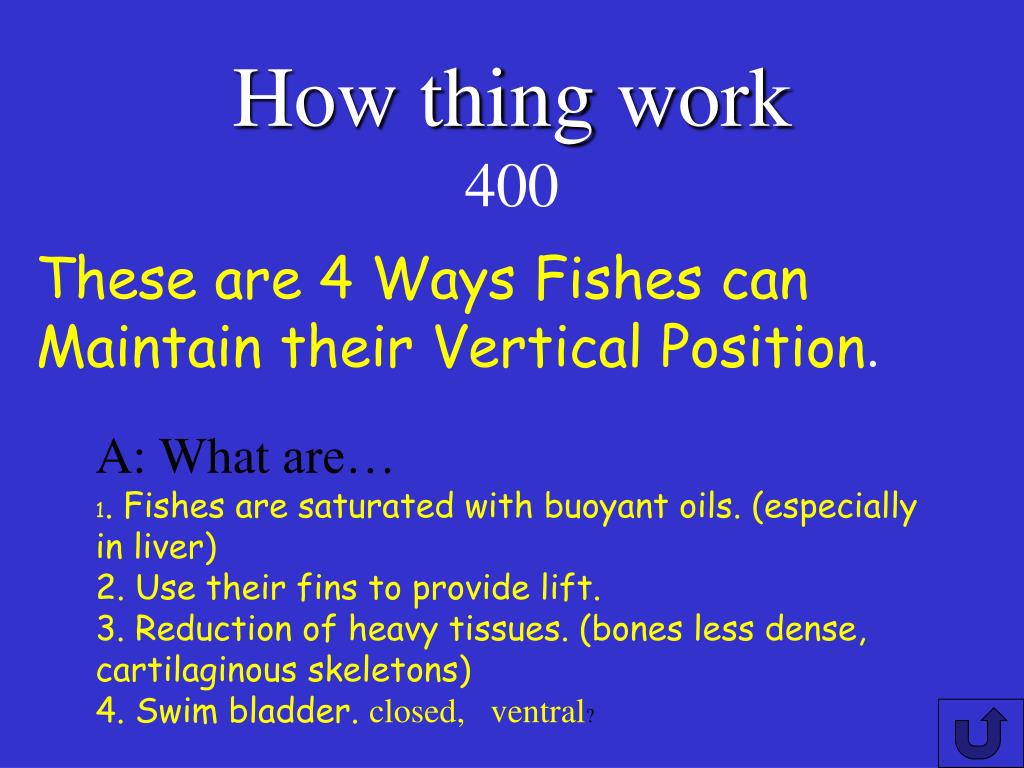 How thing work
400

These are 4 Ways Fishes can Maintain their Vertical Position.

A: What are…
1. Fishes are saturated with buoyant oils. (especially in liver)
2. Use their fins to provide lift.
3. Reduction of heavy tissues. (bones less dense, cartilaginous skeletons)
4. Swim bladder. closed, ventral?